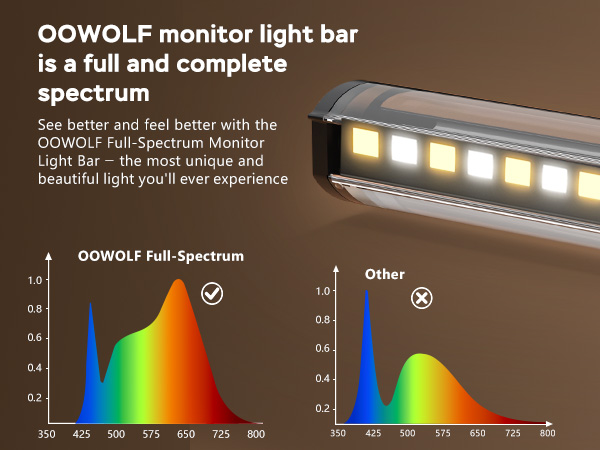 OOWOLF monitor light bar is a full and complete spectrum

See better and feel better with the OOWOLF Full-Spectrum Monitor Light Bar – the most unique and beautiful light you'll ever experience

OOWOLF Full-Spectrum

1.0
0.8
0.6
0.4
0.2
350 425 500 575 650 725 800

Other

1.0
0.8
0.6
0.4
0.2
350 425 500 575 650 725 800